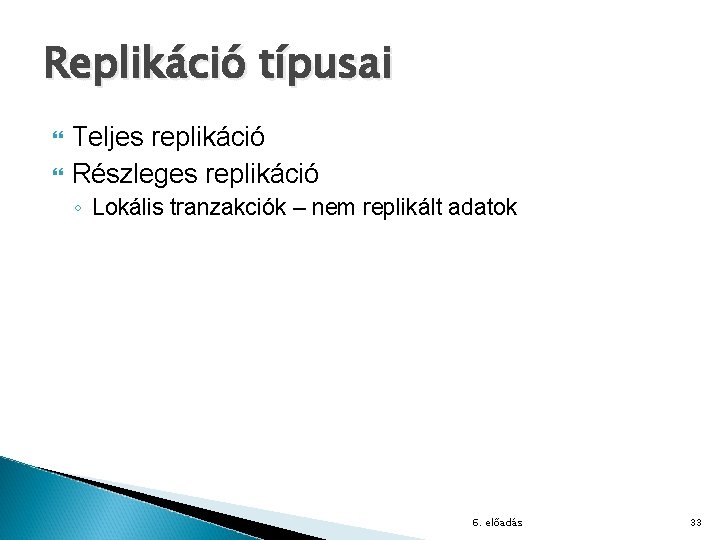 Replikáció típusai

Teljes replikáció

Részleges replikáció

Lokális tranzakciók – nem replikált adatok

6. előadás

33